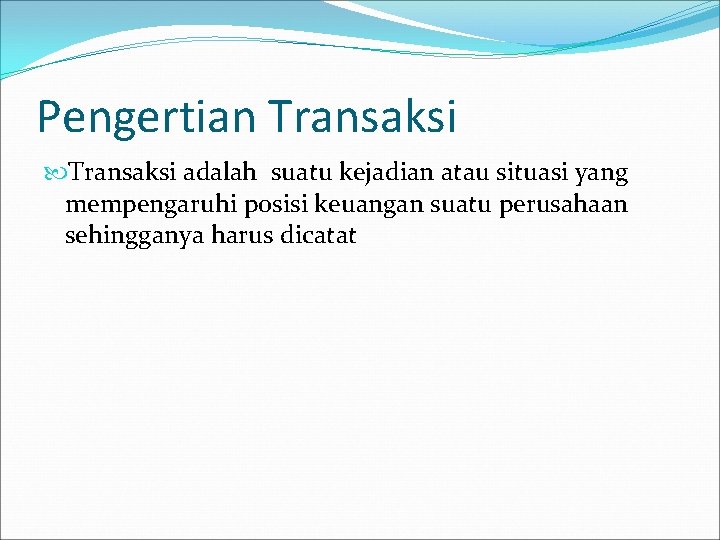 Pengertian Transaksi

Transaksi adalah suatu kejadian atau situasi yang mempengaruhi posisi keuangan suatu perusahaan sehingganya harus dicatat